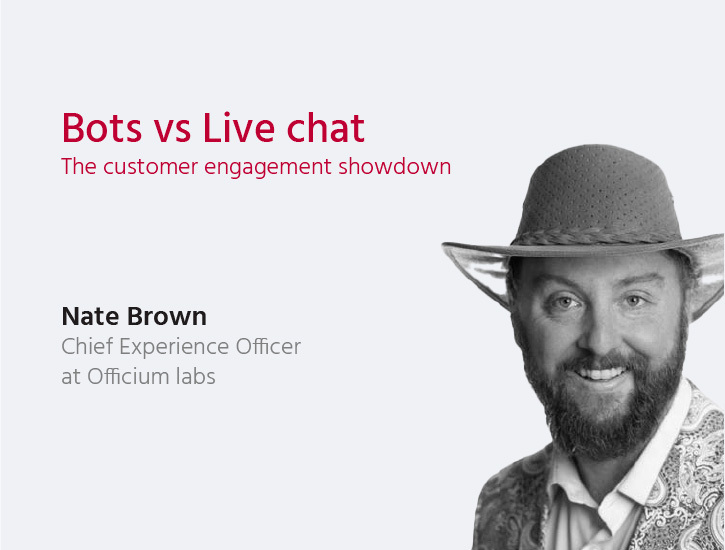 Bots vs Live chat
The customer engagement showdown

Nate Brown
Chief Experience Officer
at Officium labs